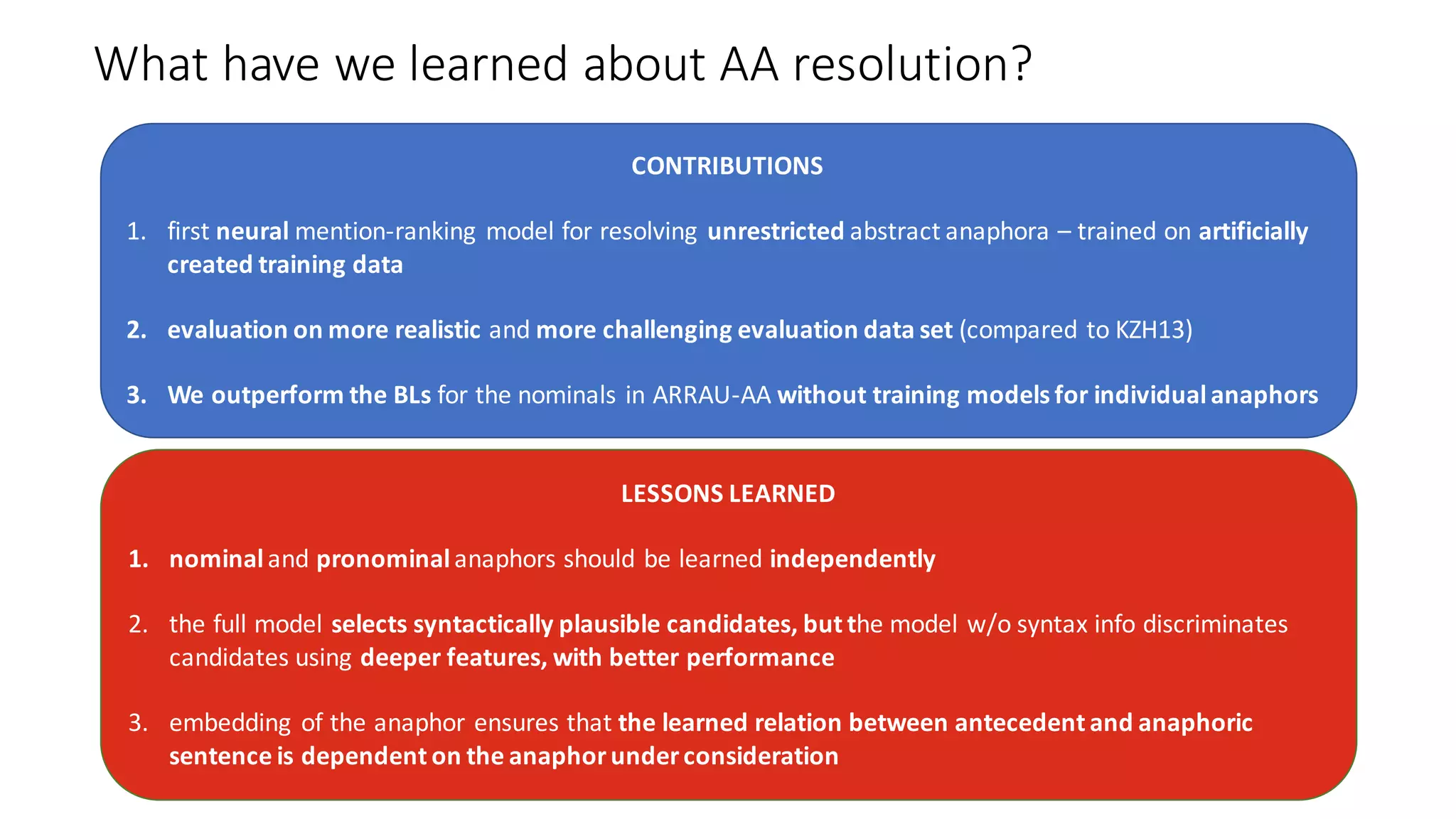 What have we learned about AA resolution?

CONTRIBUTIONS

1. first neural mention-ranking model for resolving unrestricted abstract anaphora – trained on artificially created training data

2. evaluation on more realistic and more challenging evaluation data set (compared to KZH13)

3. We outperform the BLs for the nominals in ARRAU-AA without training models for individual anaphors

LESSONS LEARNED

1. nominal and pronominal anaphors should be learned independently

2. the full model selects syntactically plausible candidates, but the model w/o syntax info discriminates candidates using deeper features, with better performance

3. embedding of the anaphor ensures that the learned relation between antecedent and anaphoric sentence is dependent on the anaphor under consideration